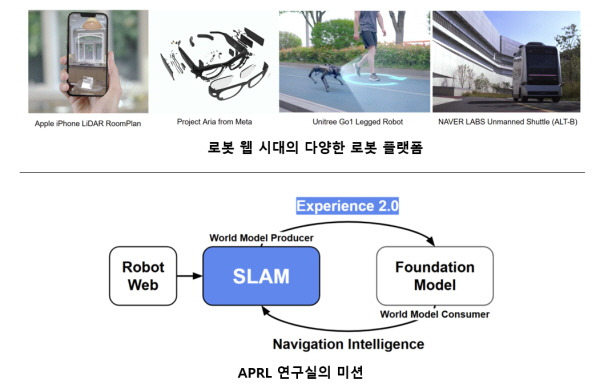 Apple iPhone LiDAR RoomPlan

Project Aria from Meta

Unitree Go1 Legged Robot

NAVER LABS Unmanned Shuttle (ALT-B)

로봇 웹 시대의 다양한 로봇 플랫폼

Experience 2.0

World Model Producer

Robot Web

SLAM

Foundation Model

World Model Consumer

Navigation Intelligence

APRL 연구실의 미션